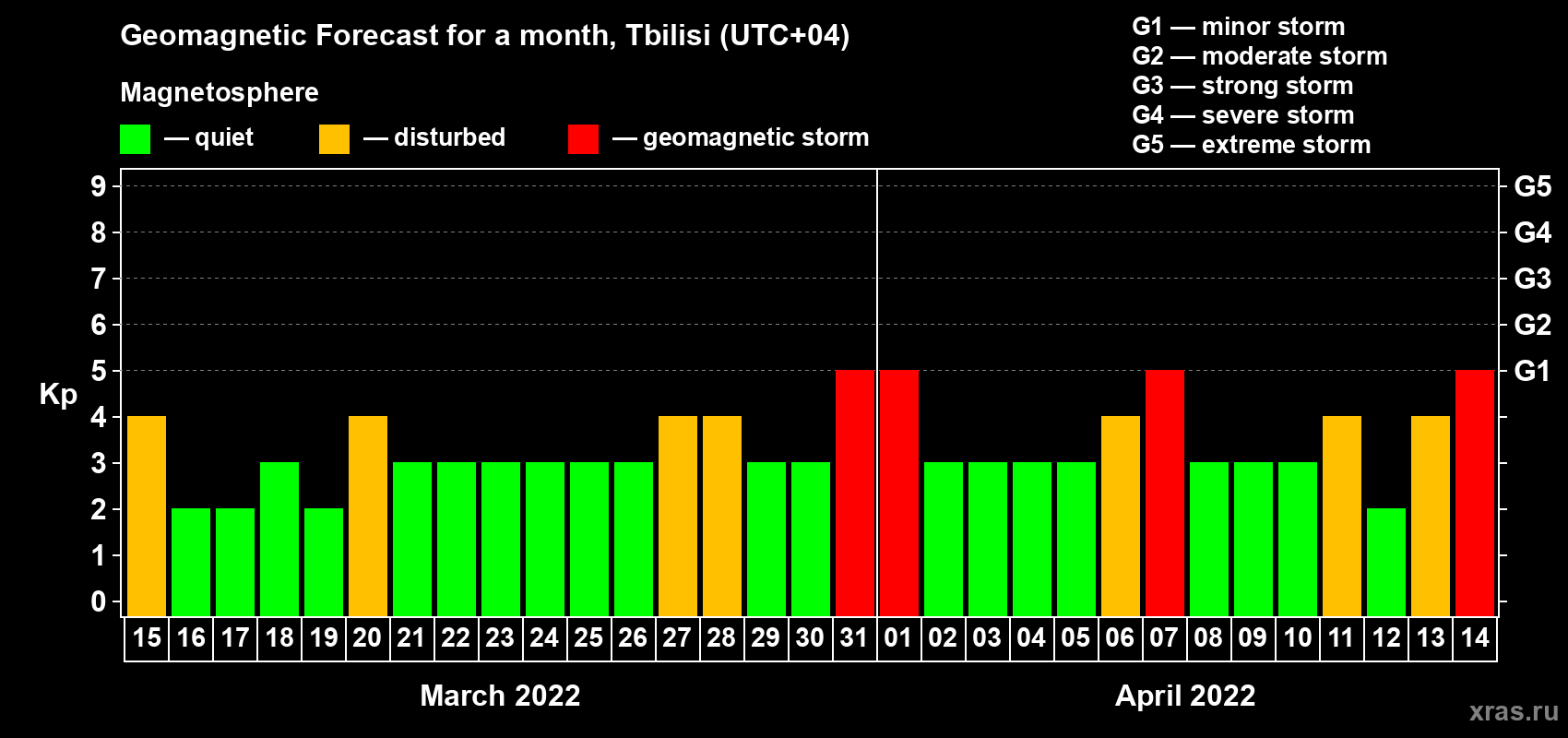 Geomagnetic Forecast for a month, Tbilisi (UTC+04)

Magnetosphere

— quiet — disturbed — geomagnetic storm

G1 — minor storm
G2 — moderate storm
G3 — strong storm
G4 — severe storm
G5 — extreme storm

Kp

9
8
7
6
5
4
3
2
1
0

G5
G4
G3
G2
G1

15 16 17 18 19 20 21 22 23 24 25 26 27 28 29 30 31 01 02 03 04 05 06 07 08 09 10 11 12 13 14

March 2022

April 2022

xras.ru